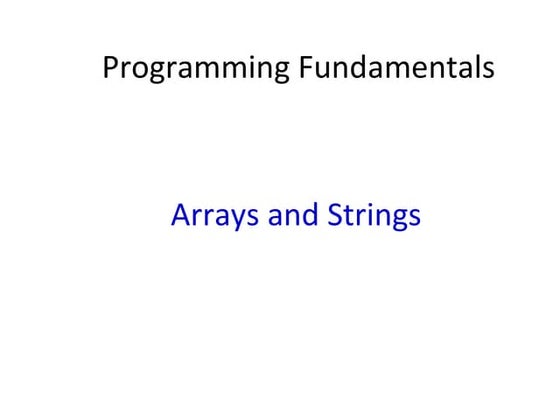 Programming Fundamentals

Arrays and Strings